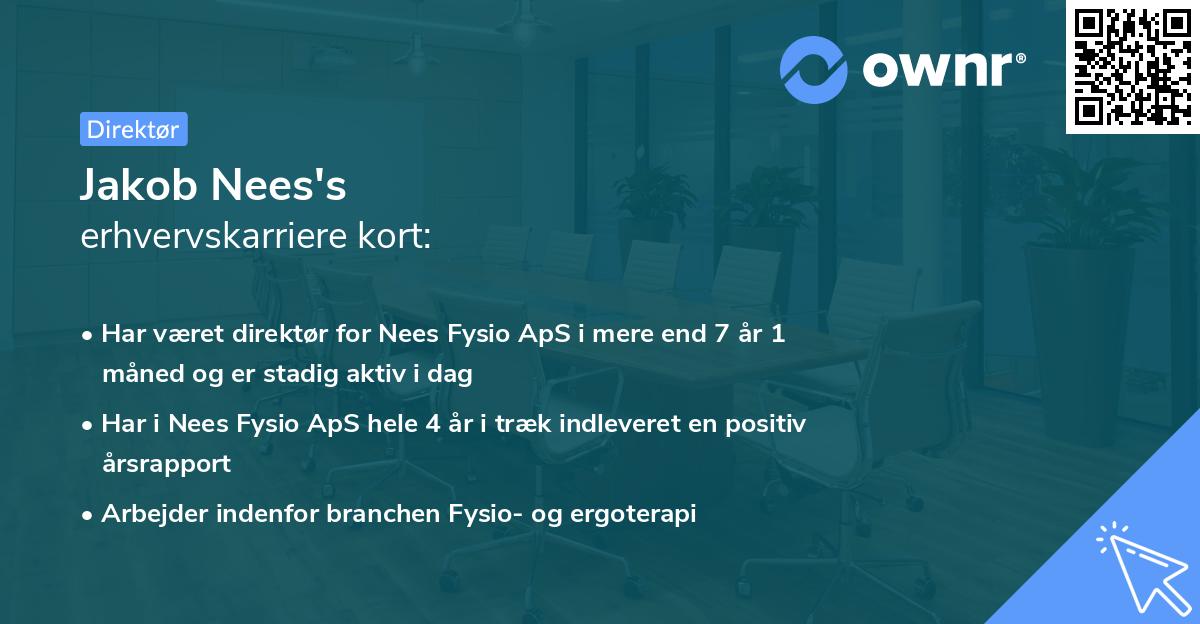 ownr®

Direktør

Jakob Nees's

erhvervskarriere kort:

• Har været direktør for Nees Fysio ApS i mere end 7 år 1 måned og er stadig aktiv i dag

• Har i Nees Fysio ApS hele 4 år i træk indleveret en positiv årsrapport

• Arbejder indenfor branchen Fysio- og ergoterapi